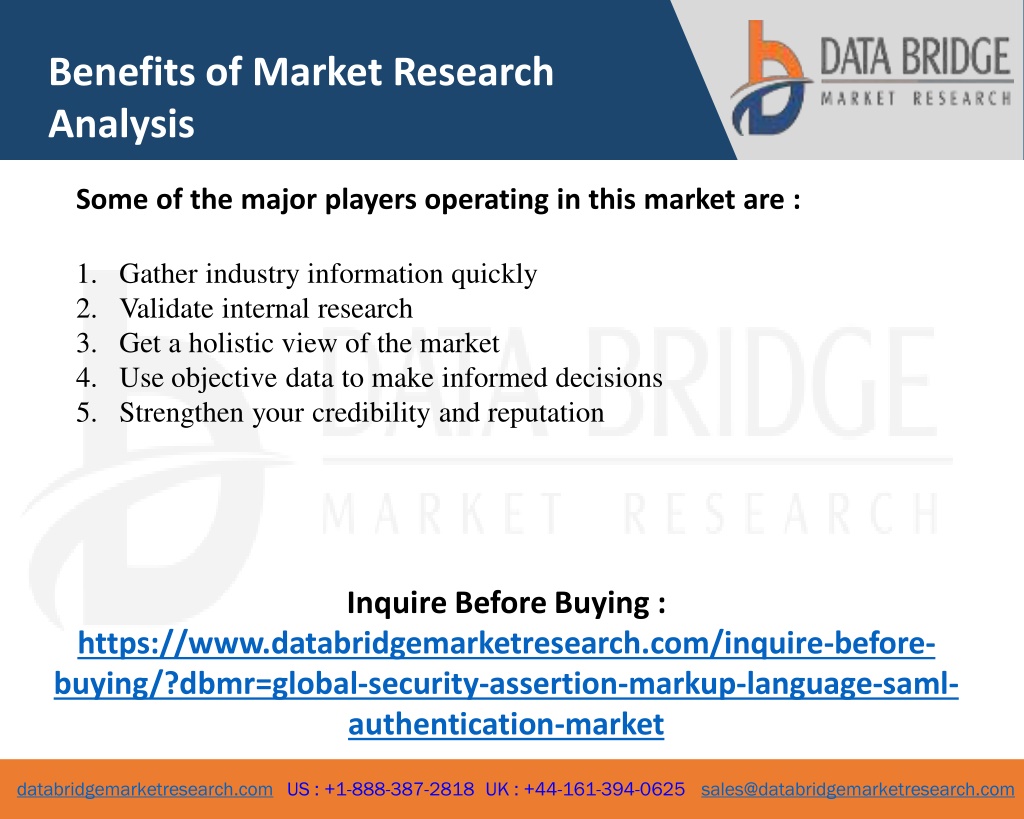 Benefits of Market Research Analysis

DATA BRIDGE
MARKET RESEARCH

Some of the major players operating in this market are :

1. Gather industry information quickly
2. Validate internal research
3. Get a holistic view of the market
4. Use objective data to make informed decisions
5. Strengthen your credibility and reputation

DATA BRIDGE
MARKET RESEARCH

Inquire Before Buying :
https://www.databridgemarketresearch.com/inquire-before-buying/?dbmr=global-security-assertion-markup-language-saml-authentication-market

databridgemarketresearch.com US : +1-888-387-2818 UK : +44-161-394-0625 sales@databridgemarketresearch.com